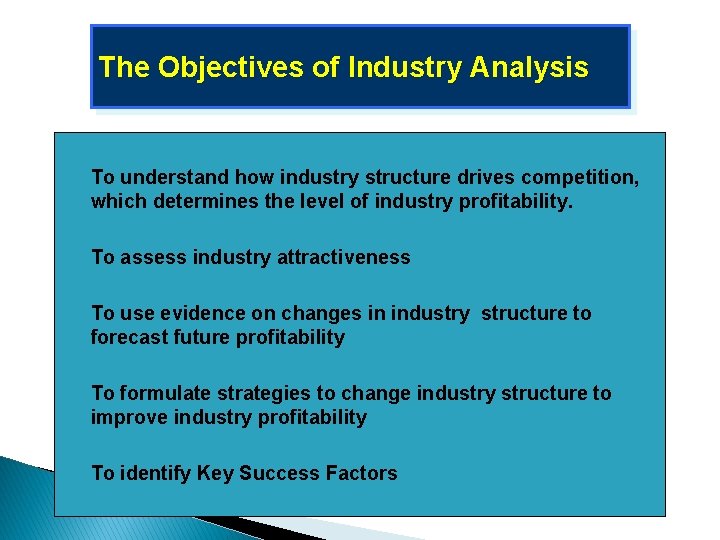 The Objectives of Industry Analysis

To understand how industry structure drives competition, which determines the level of industry profitability.

To assess industry attractiveness

To use evidence on changes in industry structure to forecast future profitability

To formulate strategies to change industry structure to improve industry profitability

To identify Key Success Factors